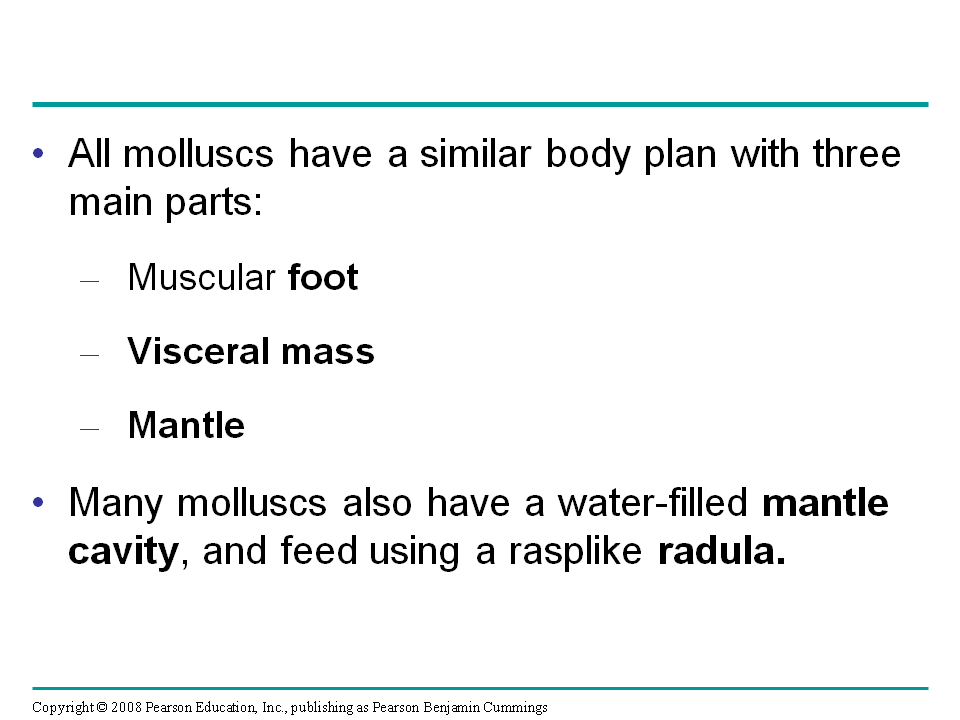 • All molluscs have a similar body plan with three main parts:

– Muscular foot

– Visceral mass

– Mantle

• Many molluscs also have a water-filled mantle cavity, and feed using a rasplike radula.

Copyright © 2008 Pearson Education, Inc., publishing as Pearson Benjamin Cummings